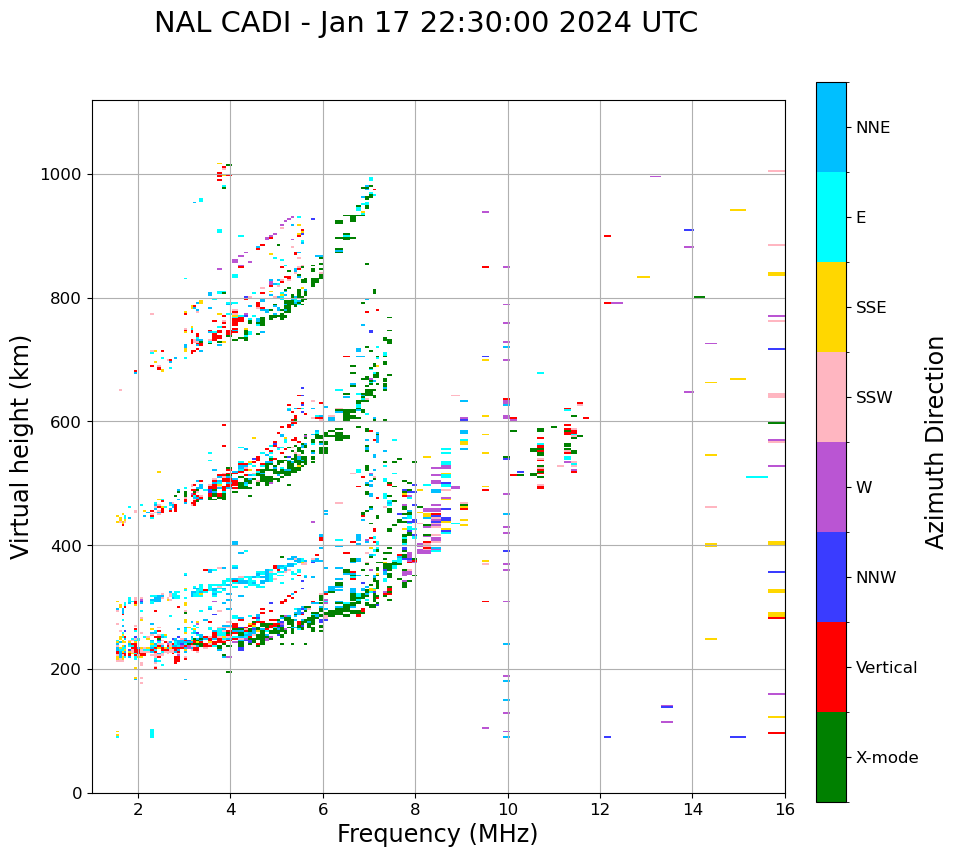 NAL CADI - Jan 17 22:30:00 2024 UTC

Virtual height (km)

1000
800
600
400
200
0

2
4
6
8
10
12
14
16

Frequency (MHz)

NNE
E
SSE
SSW
W
NNW
Vertical
X-mode

Azimuth Direction